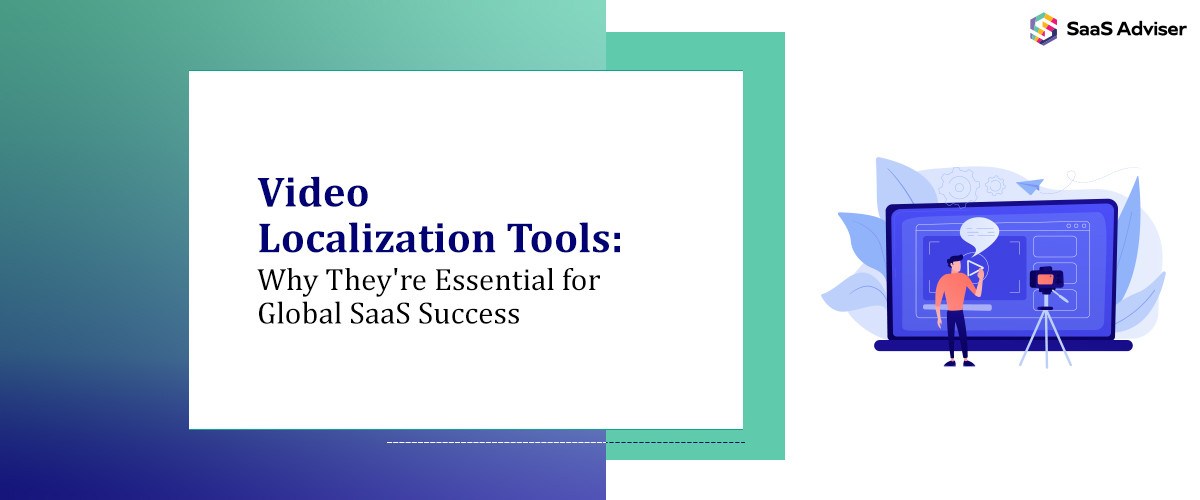 SaaS Adviser

Video Localization Tools: Why They're Essential for Global SaaS Success